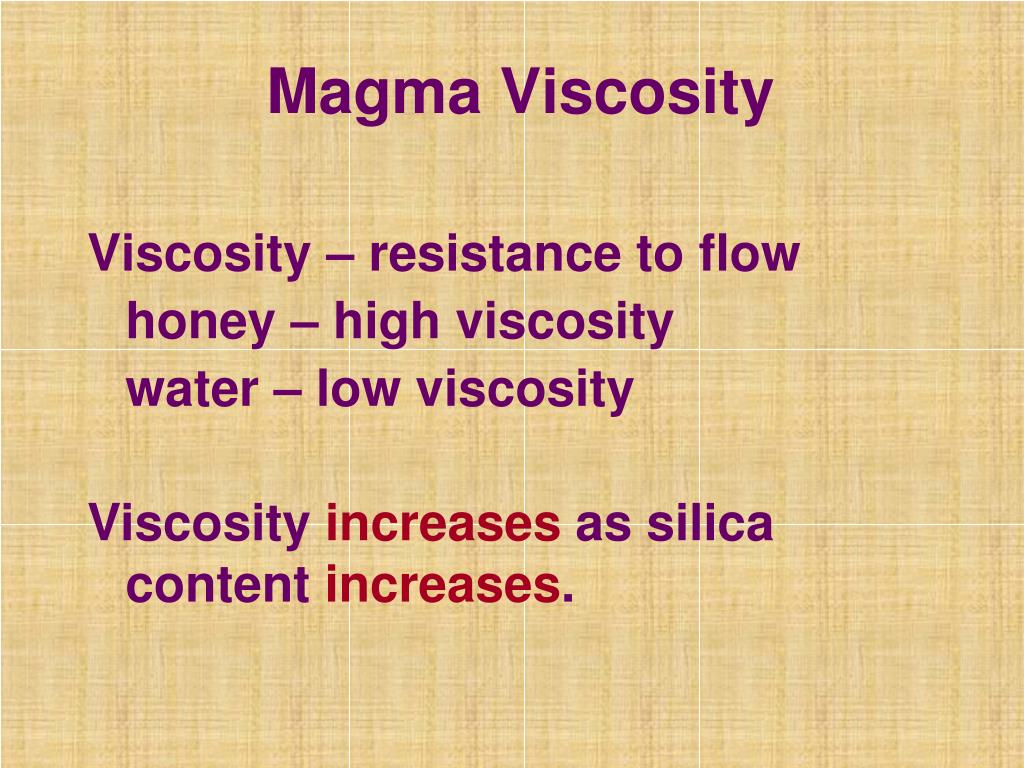 Magma Viscosity

Viscosity – resistance to flow
honey – high viscosity
water – low viscosity

Viscosity increases as silica content increases.